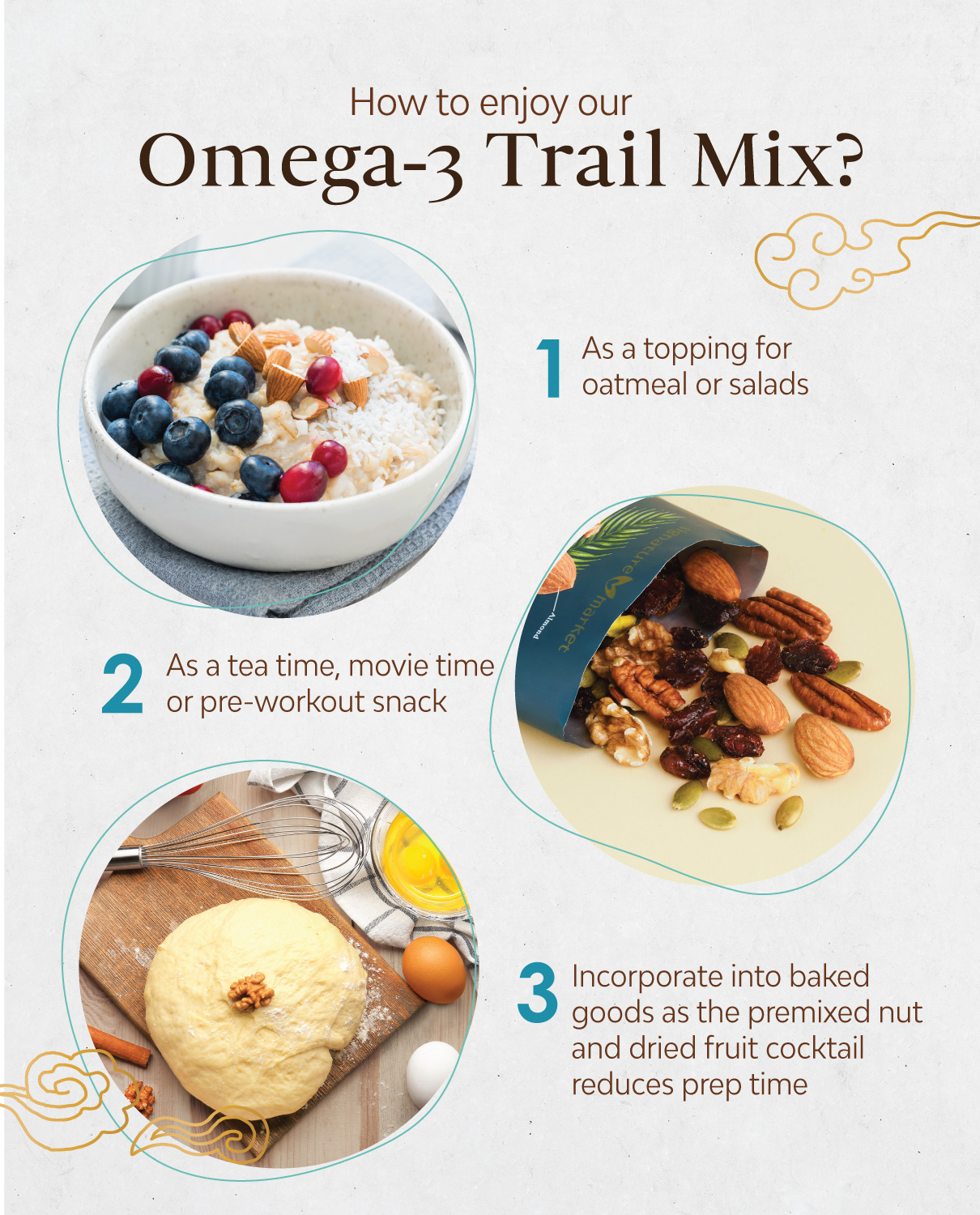 How to enjoy our
Omega-3 Trail Mix?

1 As a topping for oatmeal or salads

signature market
Almond

2 As a tea time, movie time or pre-workout snack

3 Incorporate into baked goods as the premixed nut and dried fruit cocktail reduces prep time